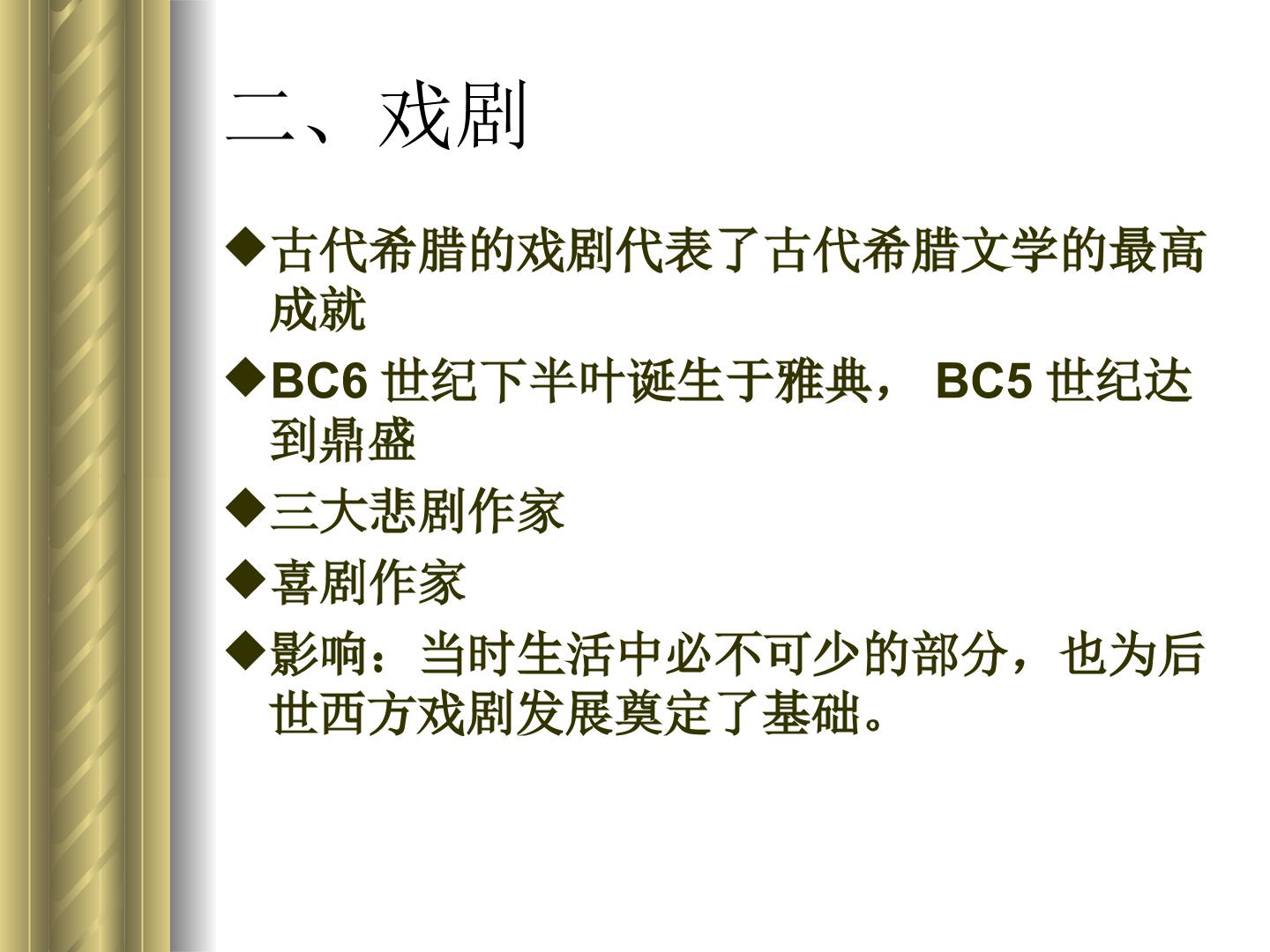 二、戏剧

◆古代希腊的戏剧代表了古代希腊文学的最高成就

◆BC6世纪下半叶诞生于雅典，BC5世纪达到鼎盛

◆三大悲剧作家

◆喜剧作家

◆影响：当时生活中必不可少的部分，也为后世西方戏剧发展奠定了基础。